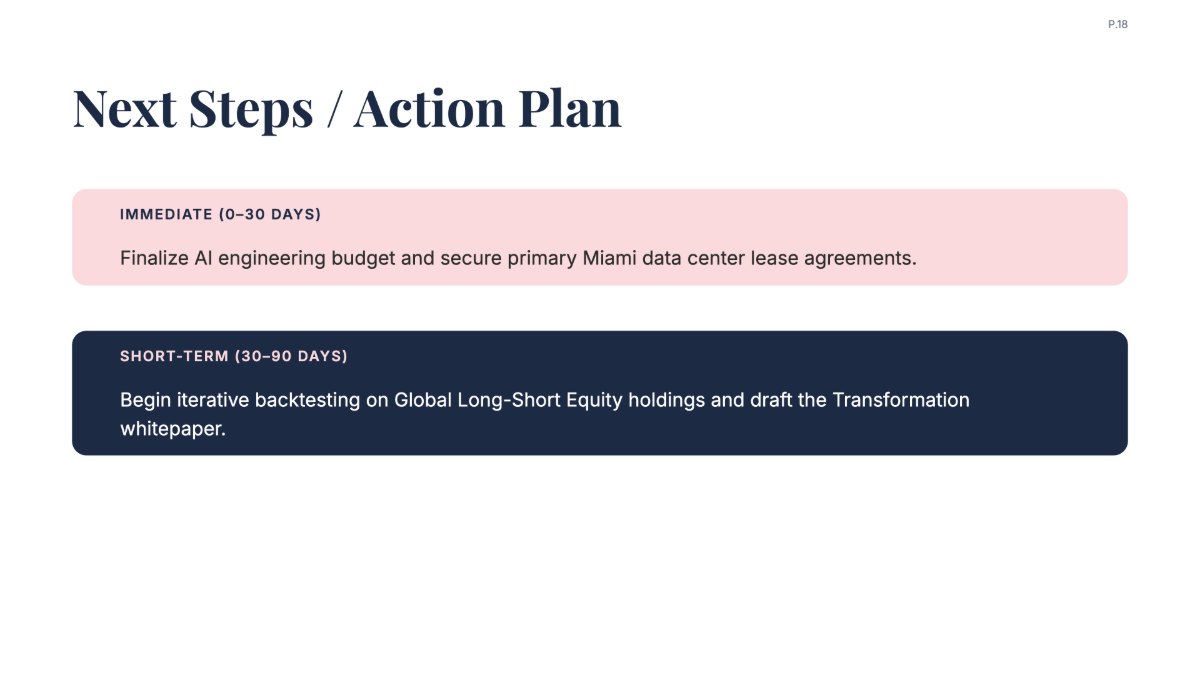 P.18

Next Steps / Action Plan

IMMEDIATE (0–30 DAYS)

Finalize AI engineering budget and secure primary Miami data center lease agreements.

SHORT-TERM (30–90 DAYS)

Begin iterative backtesting on Global Long-Short Equity holdings and draft the Transformation whitepaper.